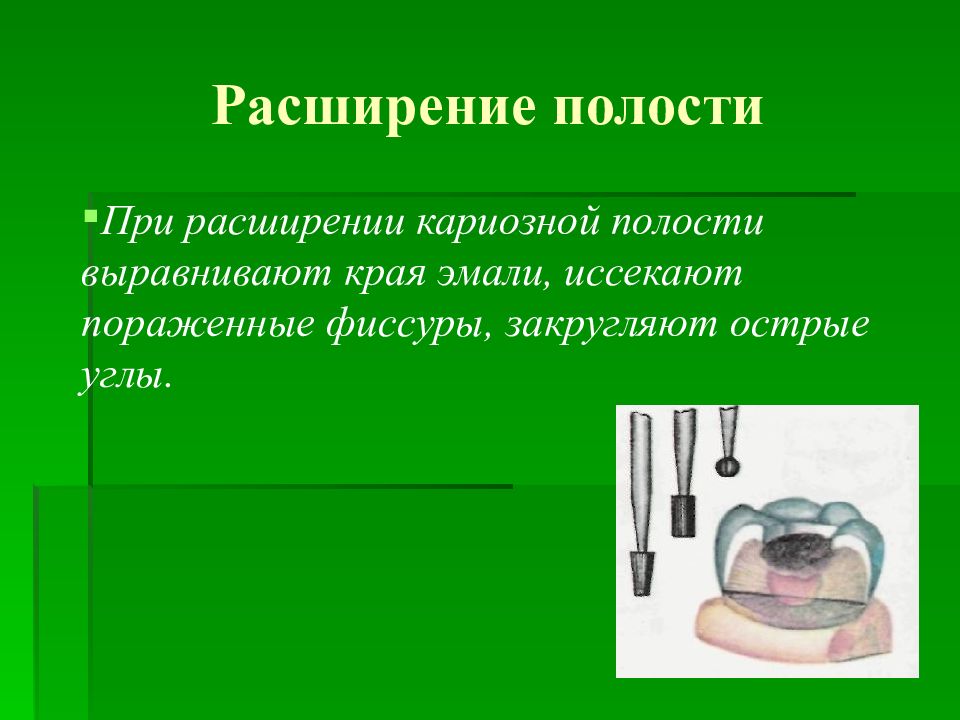 Расширение полости

При расширении кариозной полости выравнивают края эмали, иссекают пораженные фиссуры, закругляют острые углы.